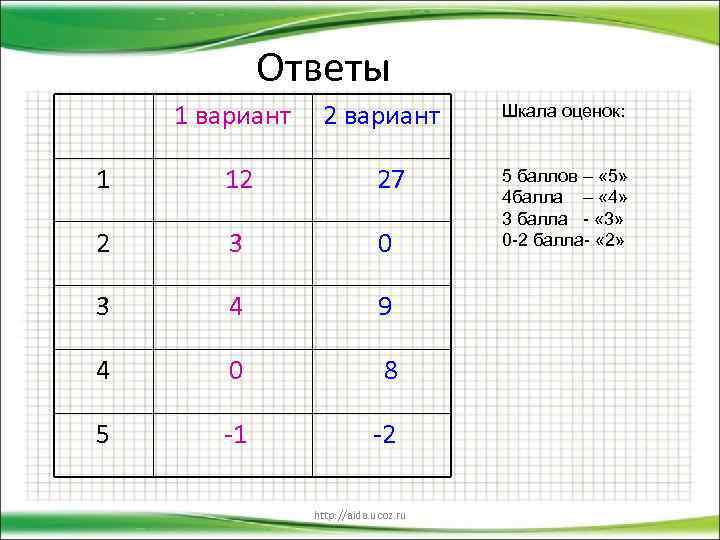 Ответы

| | 1 вариант | 2 вариант |
|---|---|---|
| 1 | 12 | 27 |
| 2 | 3 | 0 |
| 3 | 4 | 9 |
| 4 | 0 | 8 |
| 5 | -1 | -2 |

Шкала оценок:

5 баллов – «5»
4балла – «4»
3 балла - «3»
0-2 балла- «2»

http://aida.ucoz.ru